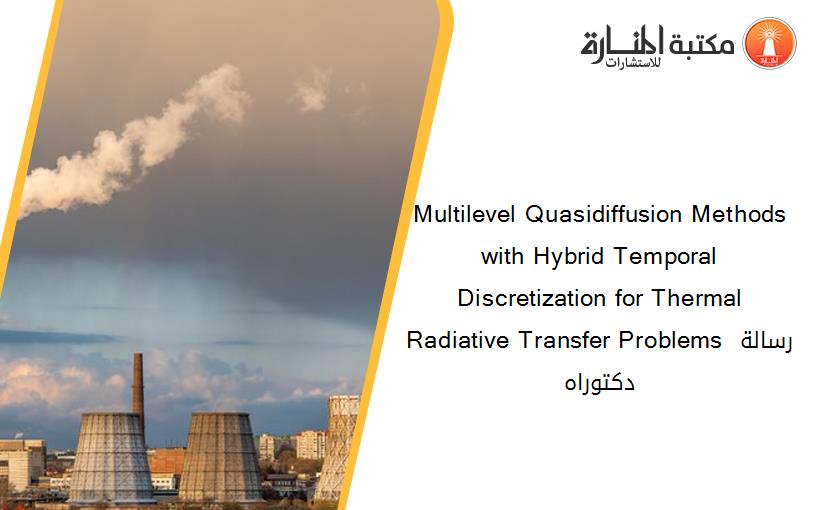 مكتبة المنارة للاستشارات

Multilevel Quasidiffusion Methods with Hybrid Temporal Discretization for Thermal Radiative Transfer Problems رسالة دكتوراه